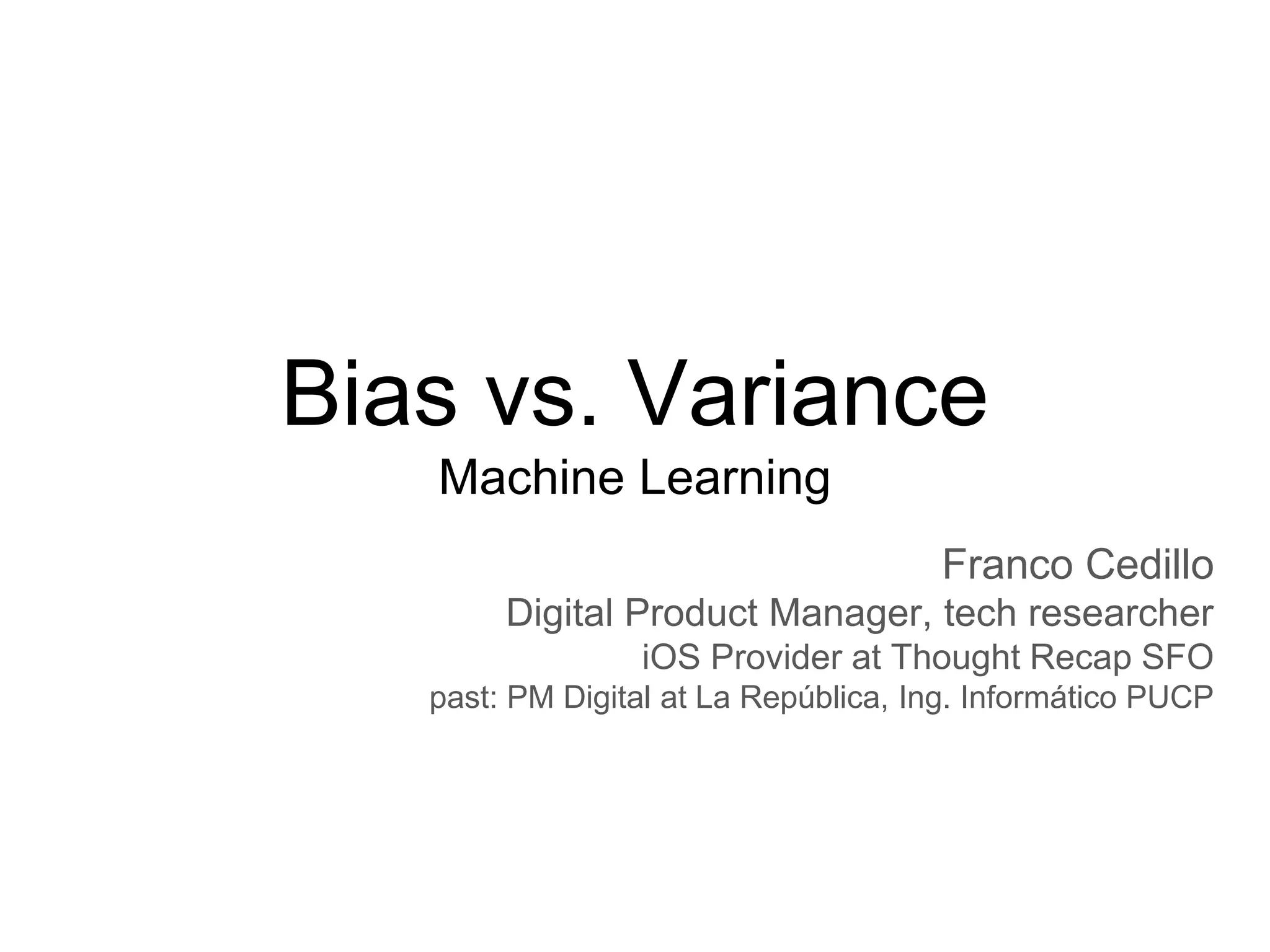 Bias vs. Variance
Machine Learning

Franco Cedillo
Digital Product Manager, tech researcher
iOS Provider at Thought Recap SFO
past: PM Digital at La República, Ing. Informático PUCP